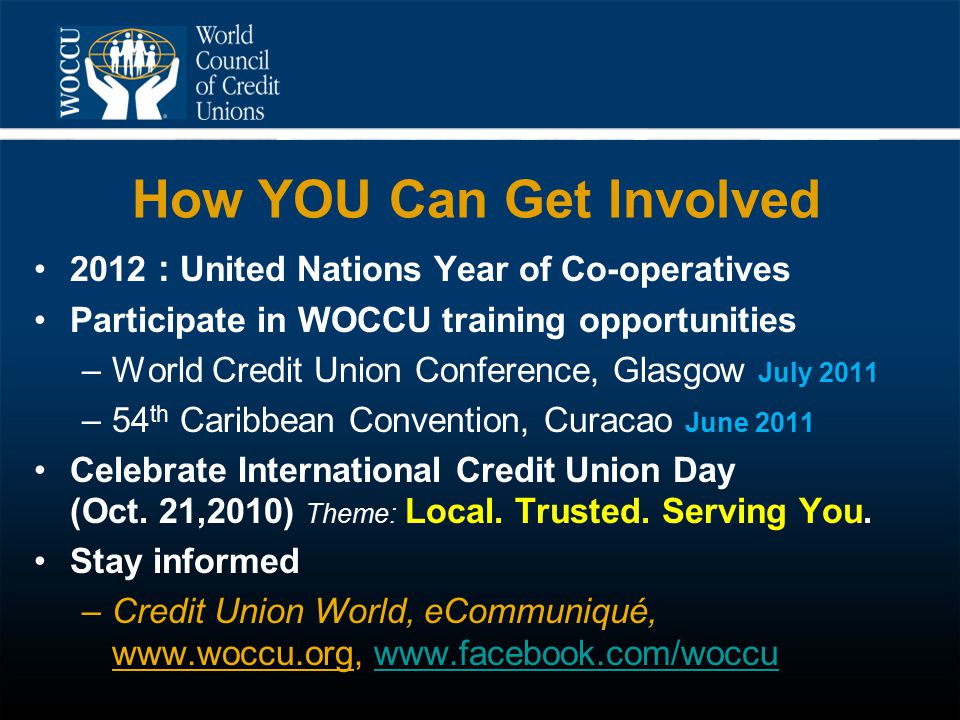 WOCCU World Council of Credit Unions

How YOU Can Get Involved

• 2012 : United Nations Year of Co-operatives
• Participate in WOCCU training opportunities
– World Credit Union Conference, Glasgow July 2011
– 54$^{th}$ Caribbean Convention, Curacao June 2011
• Celebrate International Credit Union Day (Oct. 21,2010) Theme: Local. Trusted. Serving You.
• Stay informed
– Credit Union World, eCommuniqué, www.woccu.org, www.facebook.com/woccu